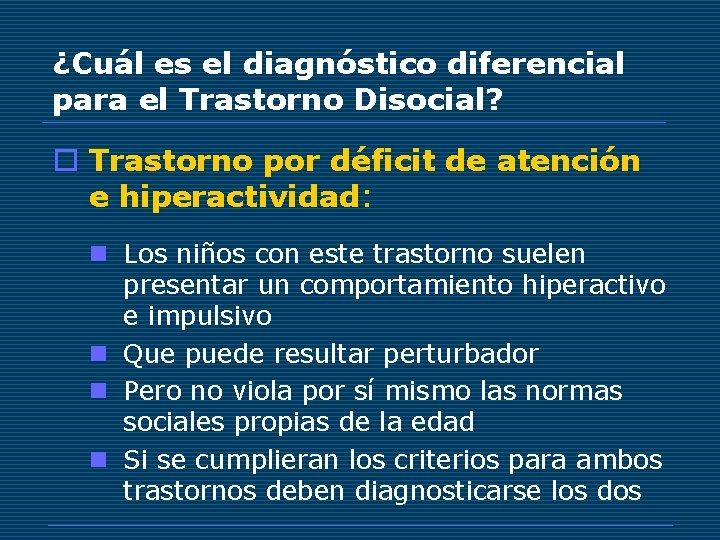 ¿Cuál es el diagnóstico diferencial para el Trastorno Disocial?

Trastorno por déficit de atención e hiperactividad:

Los niños con este trastorno suelen presentar un comportamiento hiperactivo e impulsivo

Que puede resultar perturbador

Pero no viola por sí mismo las normas sociales propias de la edad

Si se cumplieran los criterios para ambos trastornos deben diagnosticarse los dos